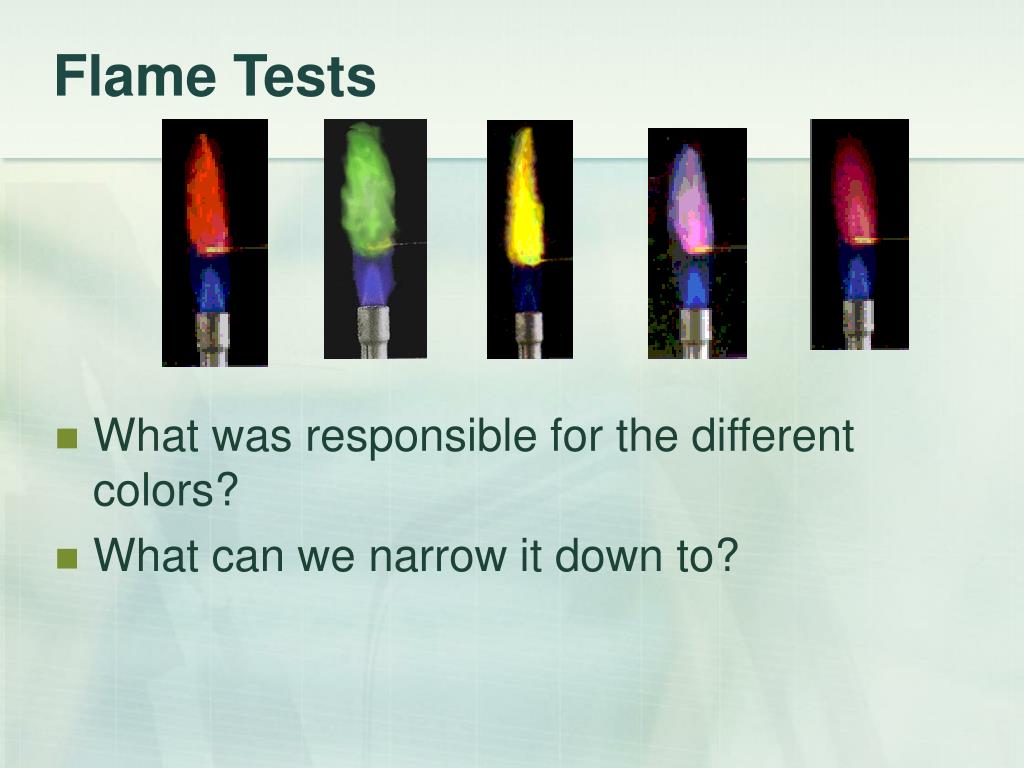 Flame Tests

What was responsible for the different colors?

What can we narrow it down to?